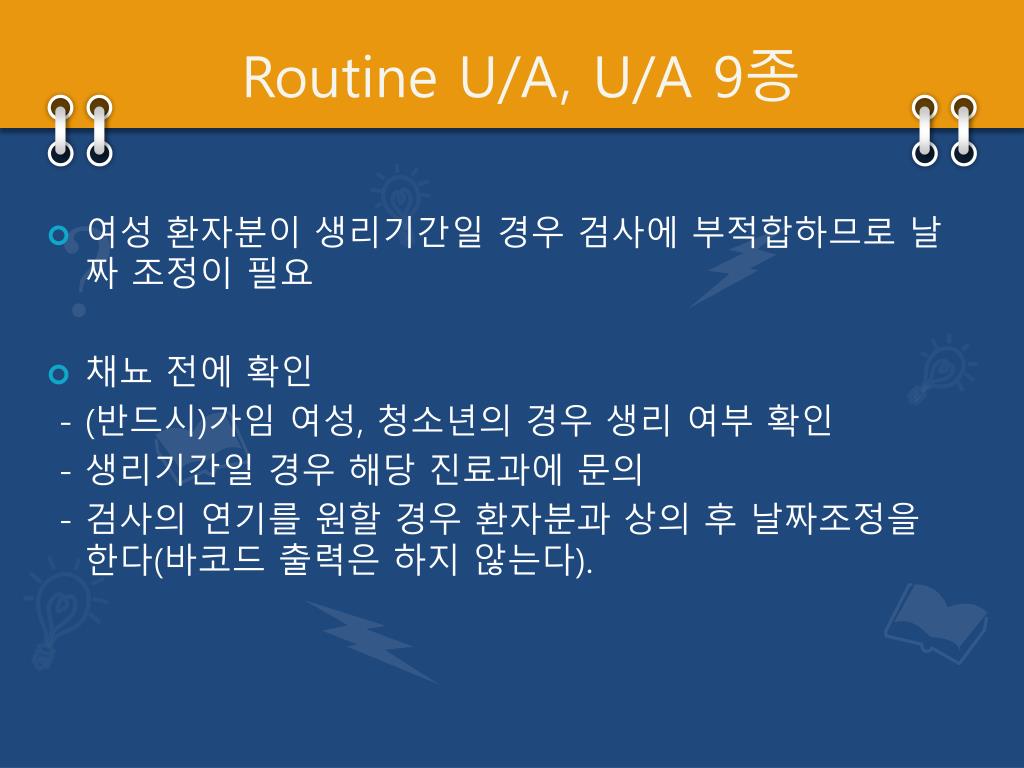 Routine U/A, U/A 9종

여성 환자분이 생리기간일 경우 검사에 부적합하므로 날짜 조정이 필요

채뇨 전에 확인
- (반드시)가임 여성, 청소년의 경우 생리 여부 확인
- 생리기간일 경우 해당 진료과에 문의
- 검사의 연기를 원할 경우 환자분과 상의 후 날짜조정을 한다(바코드 출력은 하지 않는다).